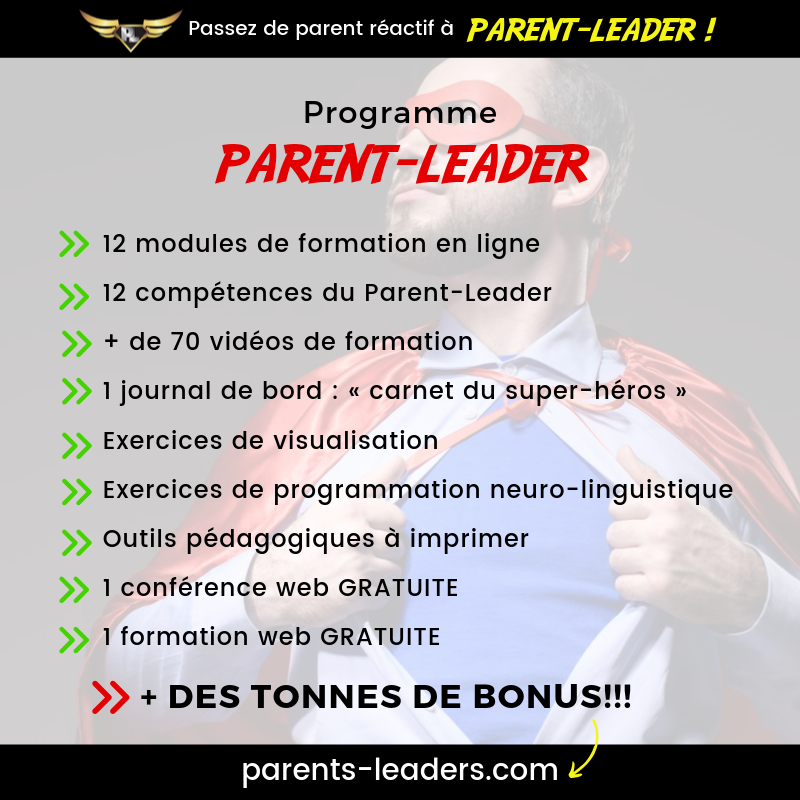 Passez de parent réactif à PARENT-LEADER !

Programme
PARENT-LEADER

12 modules de formation en ligne
12 compétences du Parent-Leader
+ de 70 vidéos de formation
1 journal de bord : « carnet du super-héros »
Exercices de visualisation
Exercices de programmation neuro-linguistique
Outils pédagogiques à imprimer
1 conférence web GRATUITE
1 formation web GRATUITE

+ DES TONNES DE BONUS!!!

parents-leaders.com